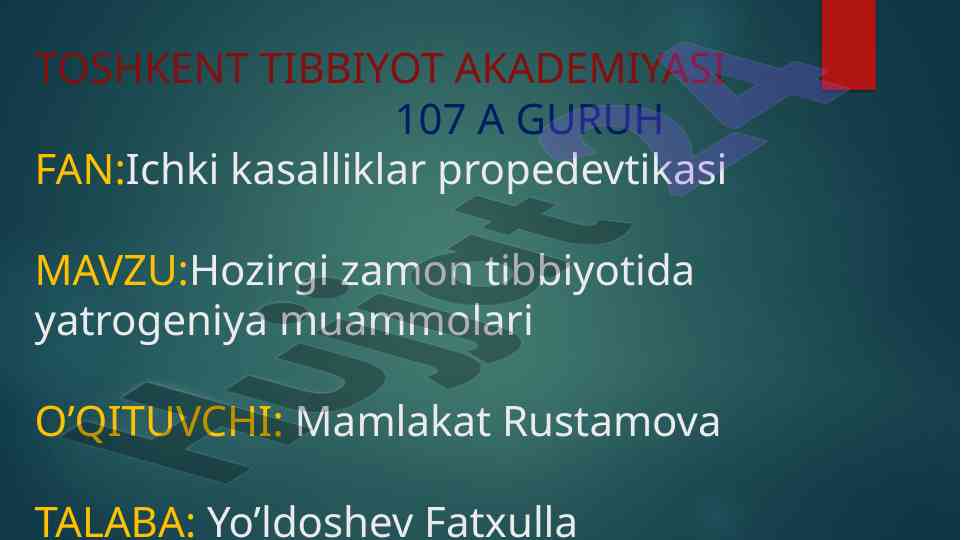 TOSHKENT TIBBIYOT AKADEMIYASI
107 A GURUH

FAN:Ichki kasalliklar propedevtikasi

MAVZU:Hozirgi zamon tibbiyotida yatrogeniya muammolari

O’QITUVCHI: Mamlakat Rustamova

TALABA: Yo’ldoshev Fatxulla

Hujjat24